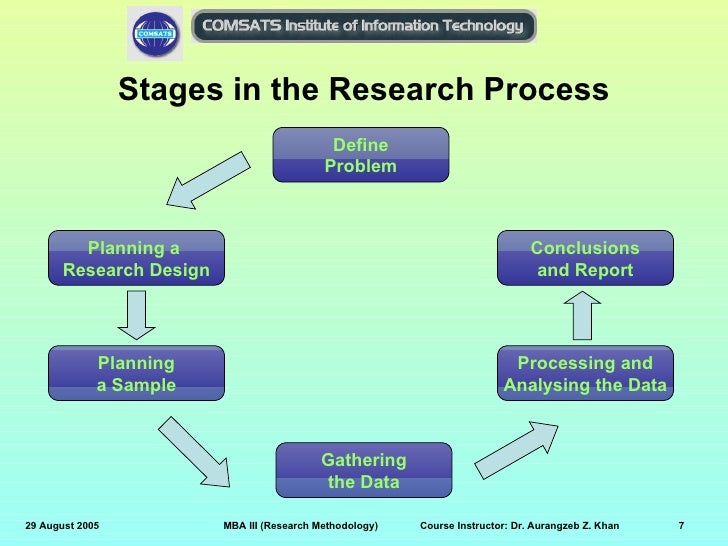 COMSATS

COMSATS Institute of Information Technology

Stages in the Research Process

Define Problem

Planning a Research Design

Planning a Sample

Gathering the Data

Processing and Analysing the Data

Conclusions and Report

29 August 2005 MBA III (Research Methodology) Course Instructor: Dr. Aurangzeb Z. Khan 7